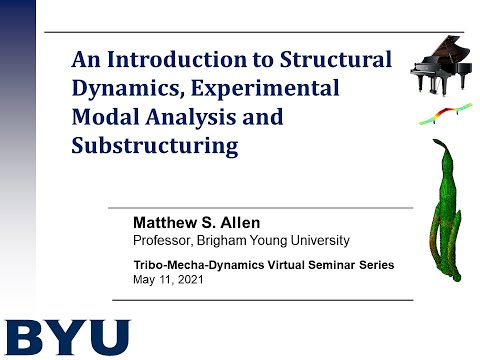 An Introduction to Structural Dynamics, Experimental Modal Analysis and Substructuring

Matthew S. Allen
Professor, Brigham Young University

Tribo-Mecha-Dynamics Virtual Seminar Series
May 11, 2021

BYU